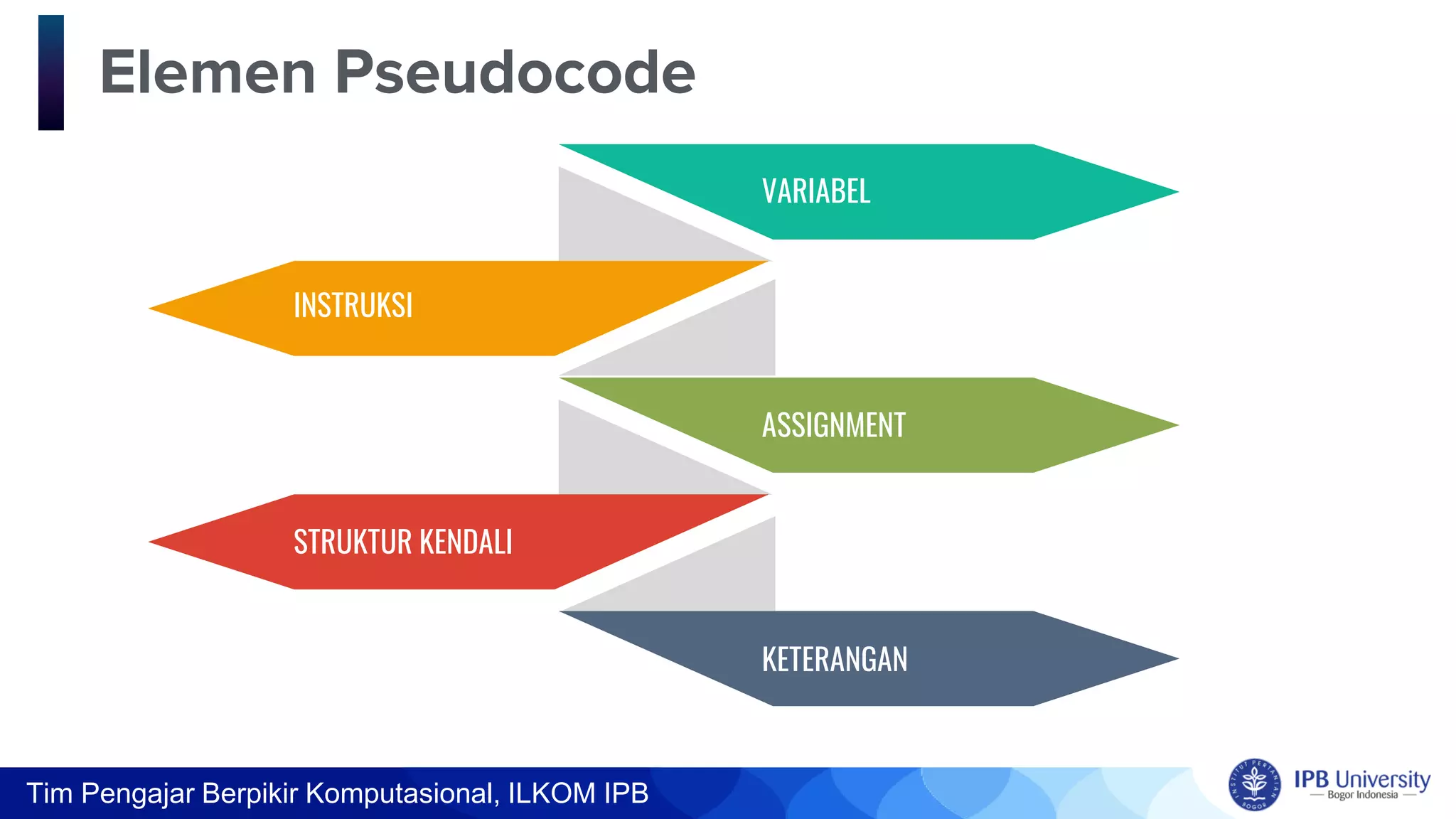 Elemen Pseudocode

VARIABEL

INSTRUKSI

ASSIGNMENT

STRUKTUR KENDALI

KETERANGAN

Tim Pengajar Berpikir Komputasional, ILKOM IPB

INSTITUT PERTANIAN BOGOR

IPB University
Bogor Indonesia